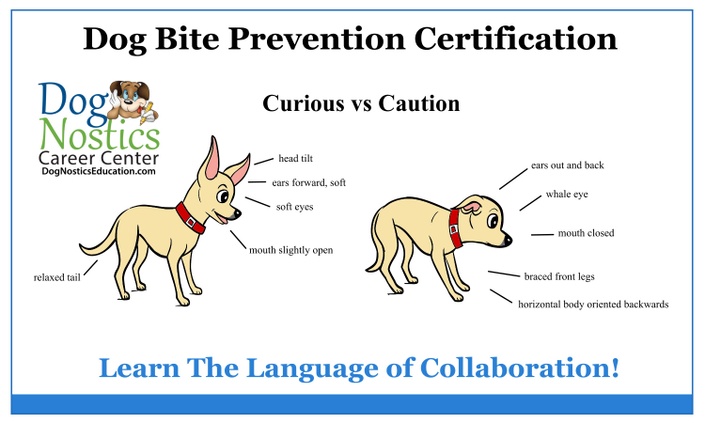 Dog Bite Prevention Certification

Dog Nostics Career Center DogNosticsEducation.com

Curious vs Caution

head tilt

ears forward, soft

soft eyes

mouth slightly open

relaxed tail

ears out and back

whale eye

mouth closed

braced front legs

horizontal body oriented backwards

Learn The Language of Collaboration!